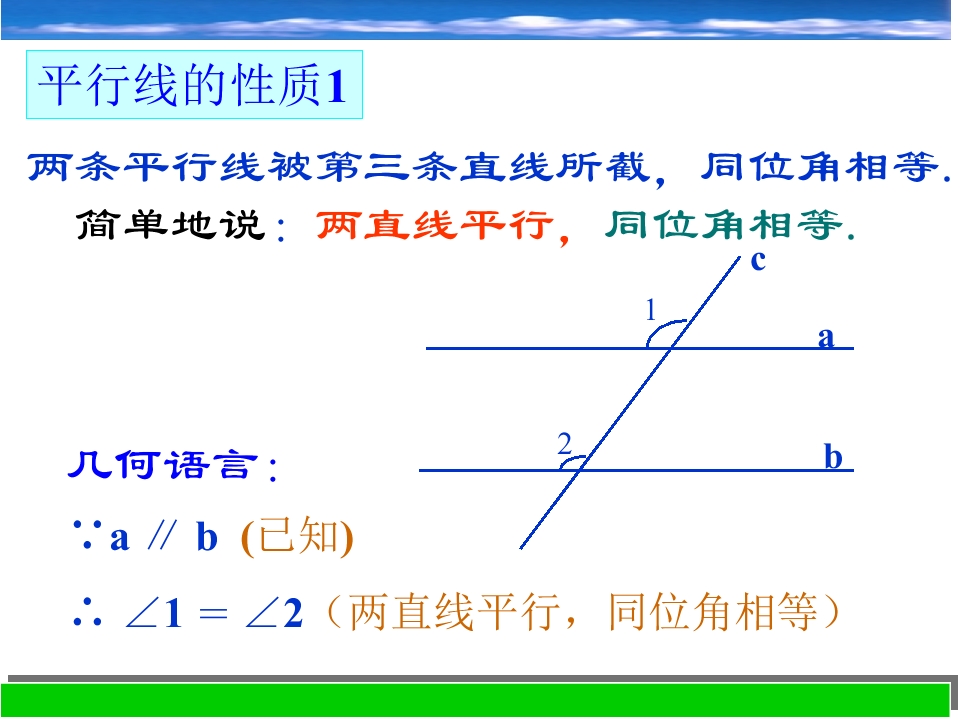 平行线的性质1

两条平行线被第三条直线所截，同位角相等.

简单地说：两直线平行，同位角相等.

c
1
a
2
b

几何语言：

$\because a \parallel b$ (已知)

$\therefore \angle 1 = \angle 2$（两直线平行，同位角相等）